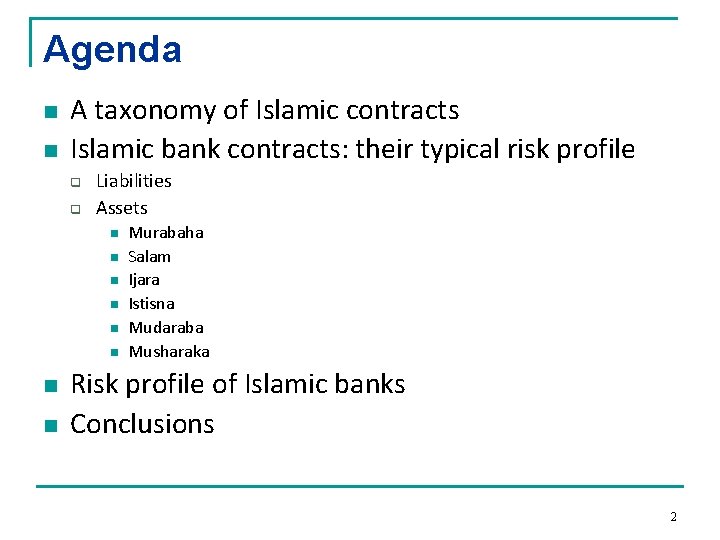 Agenda

- A taxonomy of Islamic contracts
- Islamic bank contracts: their typical risk profile
  - Liabilities
  - Assets
    - Murabaha
    - Salam
    - Ijara
    - Istisna
    - Mudaraba
    - Musharaka
- Risk profile of Islamic banks
- Conclusions

2